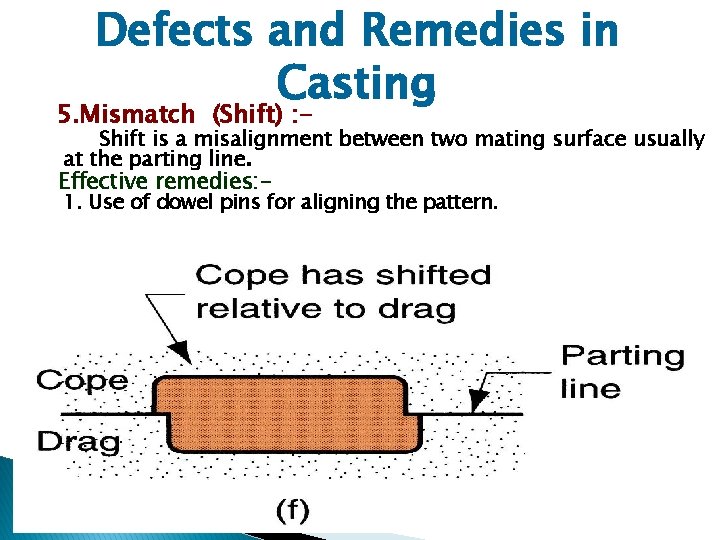 Defects and Remedies in Casting

5.Mismatch (Shift) :-

Shift is a misalignment between two mating surface usually at the parting line.

Effective remedies:-

1. Use of dowel pins for aligning the pattern.

Cope has shifted relative to drag

Parting line

Cope

Drag

(f)